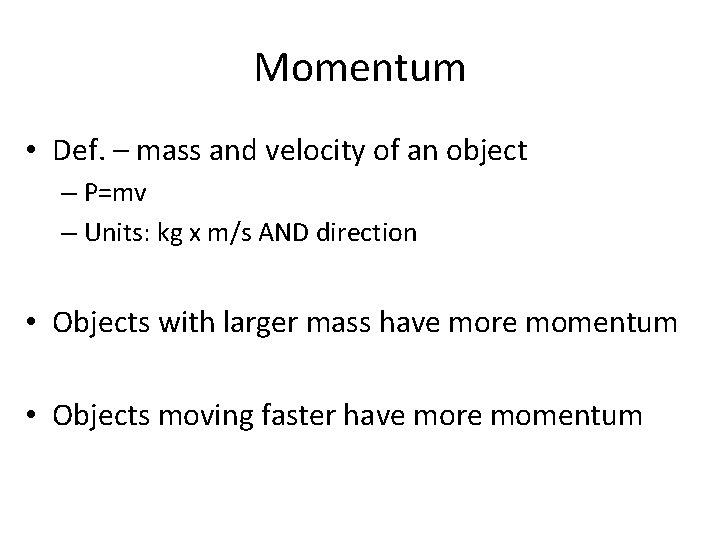 Momentum

• Def. – mass and velocity of an object
– P=mv
– Units: kg x m/s AND direction

• Objects with larger mass have more momentum

• Objects moving faster have more momentum